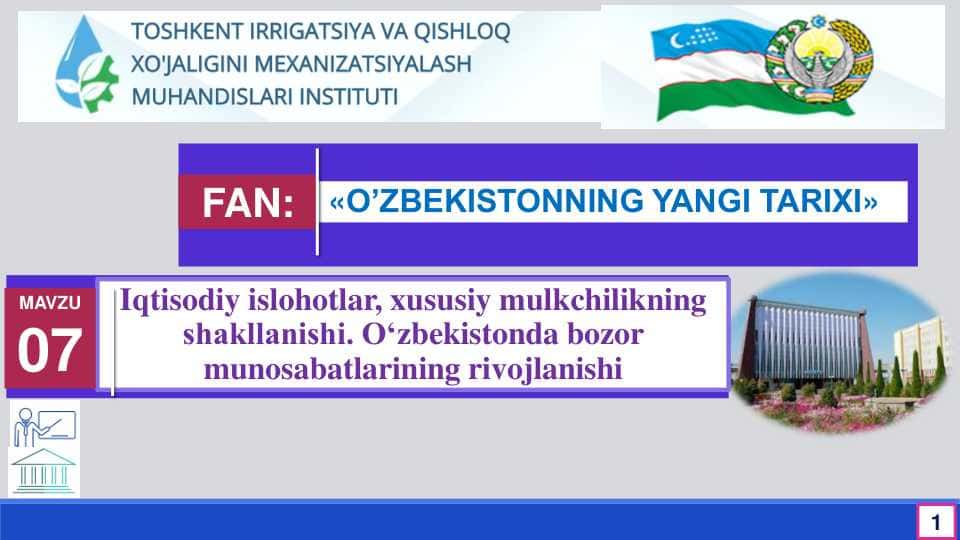 TOSHKENT IRRIGATSIYA VA QISHLOQ XO'JALIGINI MEXANIZATSIYALASH MUHANDISLARI INSTITUTI

FAN: «O’ZBEKISTONNING YANGI TARIXI»

MAVZU
07

Iqtisodiy islohotlar, xususiy mulkchilikning shakllanishi. O‘zbekistonda bozor munosabatlarining rivojlanishi

1